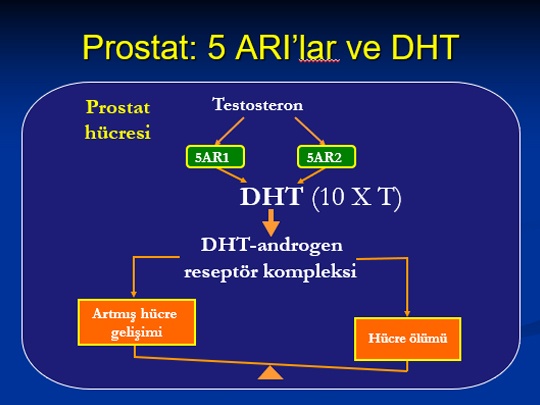 Prostat: 5 ARI'lar ve DHT

Prostat hücresi

Testosteron

5AR1

5AR2

DHT (10 X T)

DHT-androgen reseptör kompleksi

Artmış hücre gelişimi

Hücre ölümü